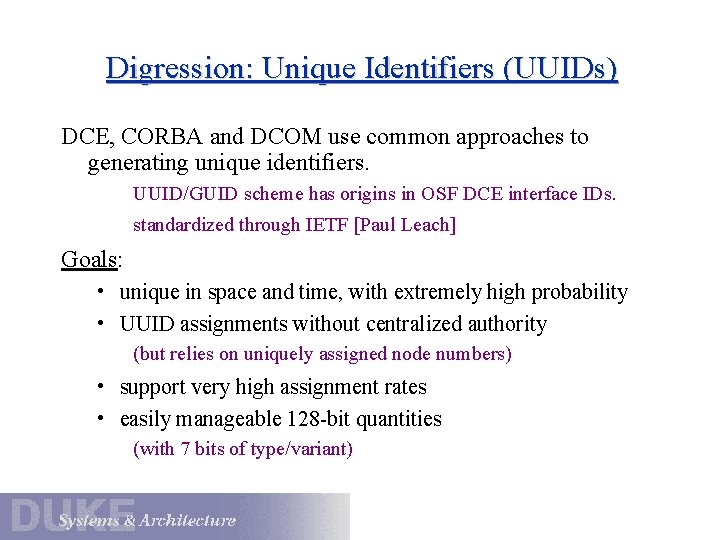 Digression: Unique Identifiers (UUIDs)

DCE, CORBA and DCOM use common approaches to generating unique identifiers.

UUID/GUID scheme has origins in OSF DCE interface IDs.

standardized through IETF [Paul Leach]

Goals:

• unique in space and time, with extremely high probability

• UUID assignments without centralized authority

(but relies on uniquely assigned node numbers)

• support very high assignment rates

• easily manageable 128-bit quantities

(with 7 bits of type/variant)

DUKE Systems & Architecture